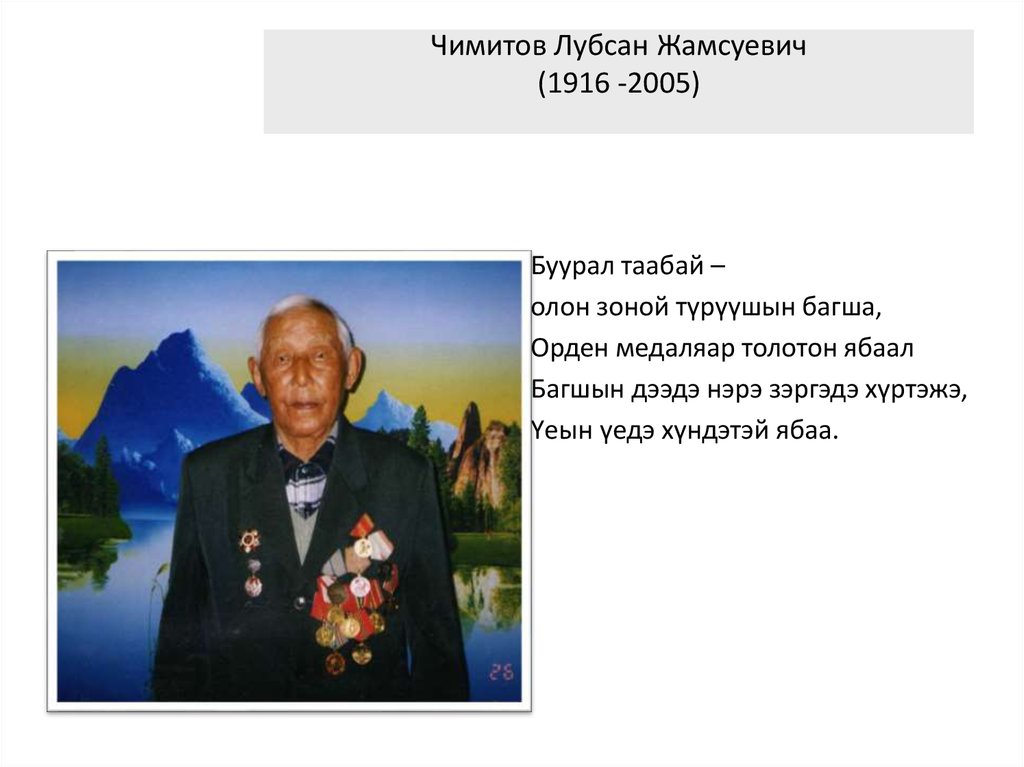 Чимитов Лубсан Жамсуевич
(1916 -2005)

Буурал таабай –
олон зоной түрүүшын багша,
Орден медаляар толотон ябаал
Багшын дээдэ нэрэ зэргэдэ хүртэжэ,
Үеын үедэ хүндэтэй ябаа.

26